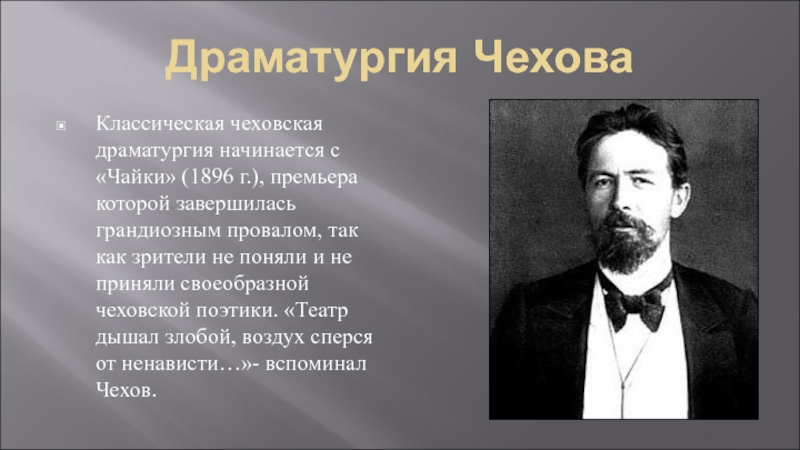 Драматургия Чехова

Классическая чеховская драматургия начинается с «Чайки» (1896 г.), премьера которой завершилась грандиозным провалом, так как зрители не поняли и не приняли своеобразной чеховской поэтики. «Театр дышал злобой, воздух сперся от ненависти…»- вспоминал Чехов.